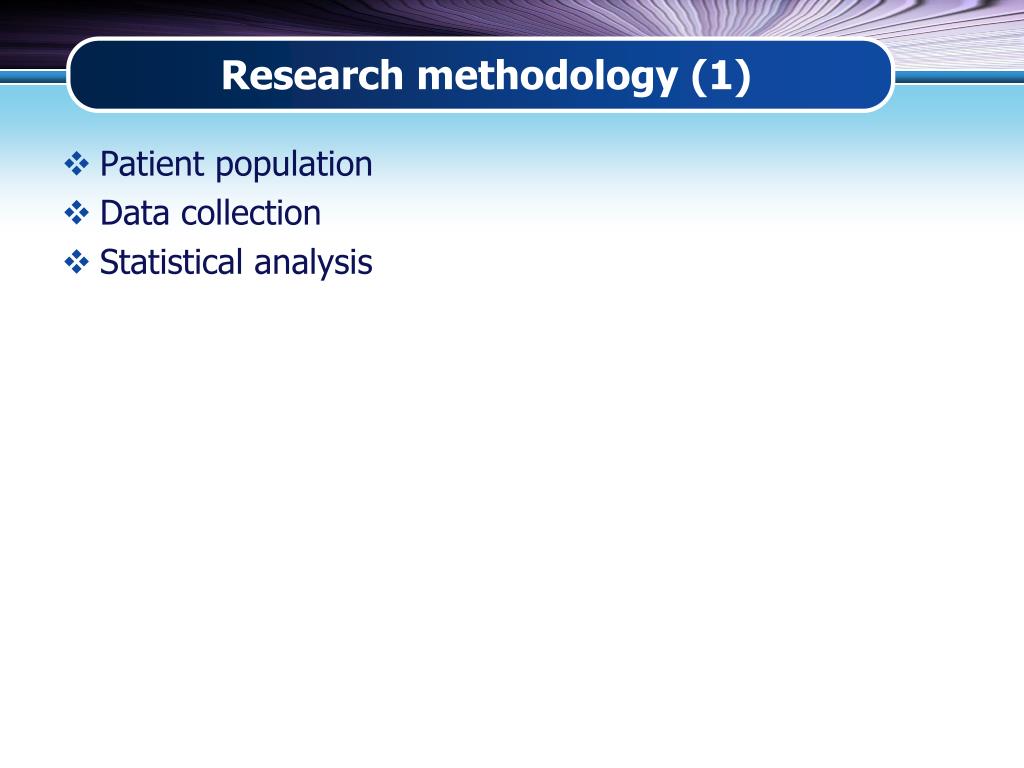 Research methodology (1)

❖ Patient population
❖ Data collection
❖ Statistical analysis